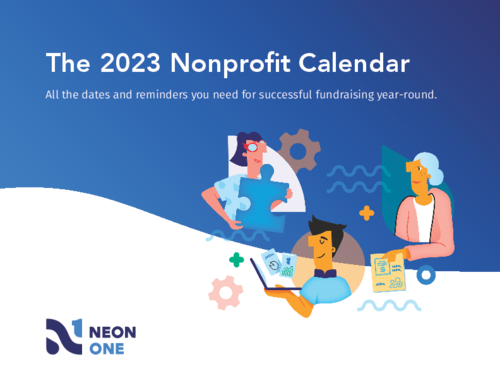 The 2023 Nonprofit Calendar

All the dates and reminders you need for successful fundraising year-round.

NEON ONE